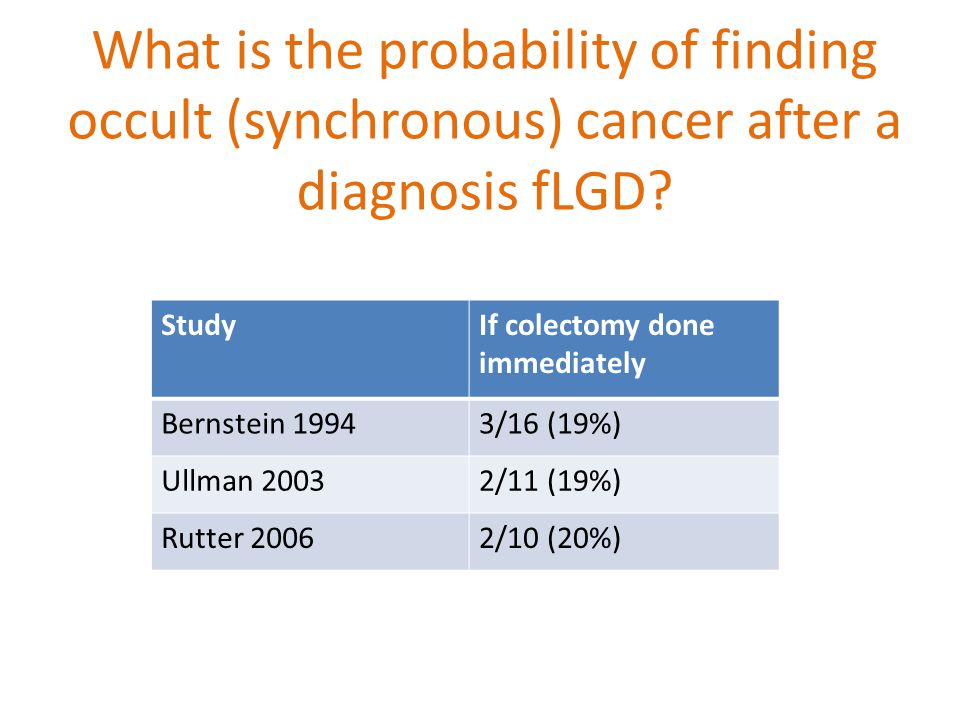 What is the probability of finding occult (synchronous) cancer after a diagnosis fLGD?

| Study | If colectomy done immediately |
|---|---|
| Bernstein 1994 | 3/16 (19%) |
| Ullman 2003 | 2/11 (19%) |
| Rutter 2006 | 2/10 (20%) |